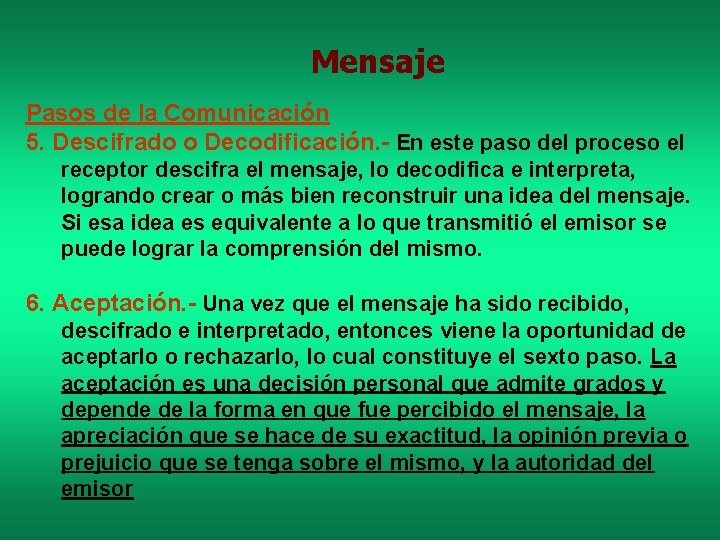 Mensaje

Pasos de la Comunicación

5. Descifrado o Decodificación.- En este paso del proceso el receptor descifra el mensaje, lo decodifica e interpreta, logrando crear o más bien reconstruir una idea del mensaje. Si esa idea es equivalente a lo que transmitió el emisor se puede lograr la comprensión del mismo.

6. Aceptación.- Una vez que el mensaje ha sido recibido, descifrado e interpretado, entonces viene la oportunidad de aceptarlo o rechazarlo, lo cual constituye el sexto paso. La aceptación es una decisión personal que admite grados y depende de la forma en que fue percibido el mensaje, la apreciación que se hace de su exactitud, la opinión previa o prejuicio que se tenga sobre el mismo, y la autoridad del emisor